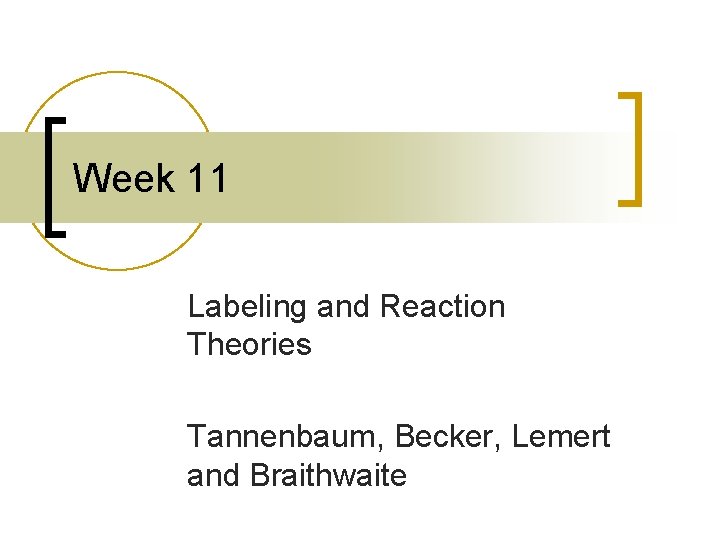 Week 11

Labeling and Reaction Theories

Tannenbaum, Becker, Lemert and Braithwaite